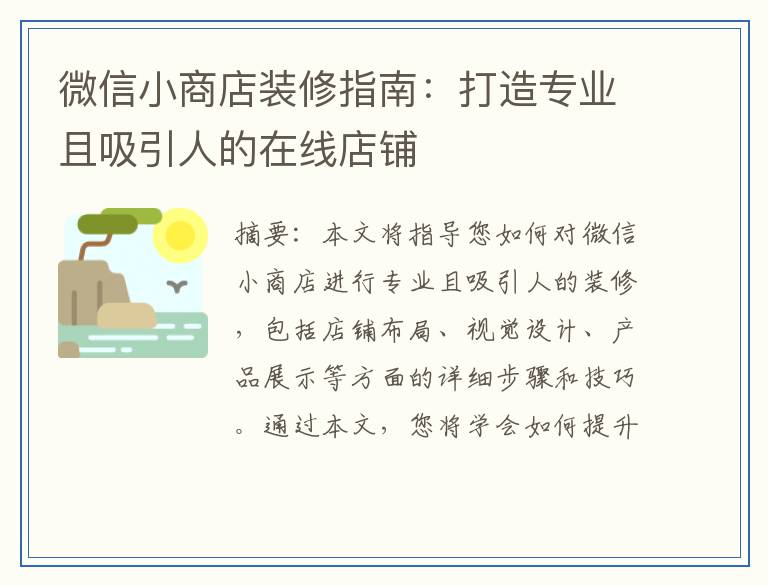 微信小商店装修指南：打造专业且吸引人的在线店铺

摘要：本文将指导您如何对微信小商店进行专业且吸引人的装修，包括店铺布局、视觉设计、产品展示等方面的详细步骤和技巧。通过本文，您将学会如何提升